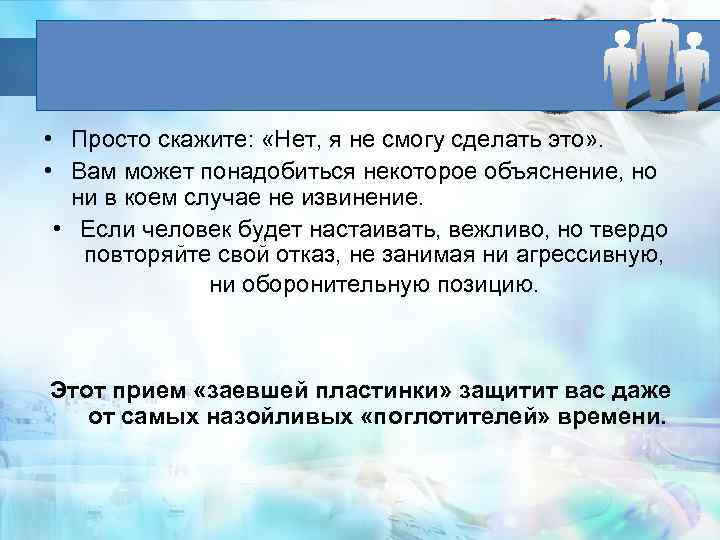 • Просто скажите: «Нет, я не смогу сделать это».

• Вам может понадобиться некоторое объяснение, но ни в коем случае не извинение.

• Если человек будет настаивать, вежливо, но твердо повторяйте свой отказ, не занимая ни агрессивную, ни оборонительную позицию.

Этот прием «заевшей пластинки» защитит вас даже от самых назойливых «поглотителей» времени.